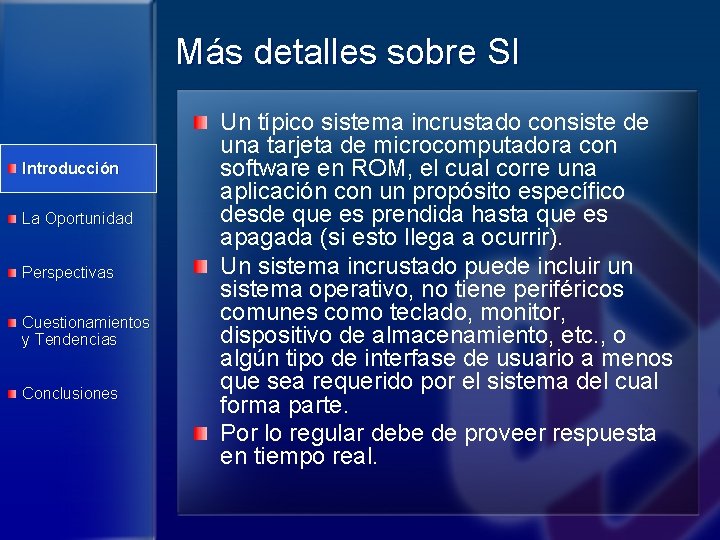 Introducción

La Oportunidad

Perspectivas

Cuestionamientos y Tendencias

Conclusiones

Más detalles sobre SI

Un típico sistema incrustado consiste de una tarjeta de microcomputadora con software en ROM, el cual corre una aplicación con un propósito específico desde que es prendida hasta que es apagada (si esto llega a ocurrir).

Un sistema incrustado puede incluir un sistema operativo, no tiene periféricos comunes como teclado, monitor, dispositivo de almacenamiento, etc., o algún tipo de interfase de usuario a menos que sea requerido por el sistema del cual forma parte.

Por lo regular debe de proveer respuesta en tiempo real.